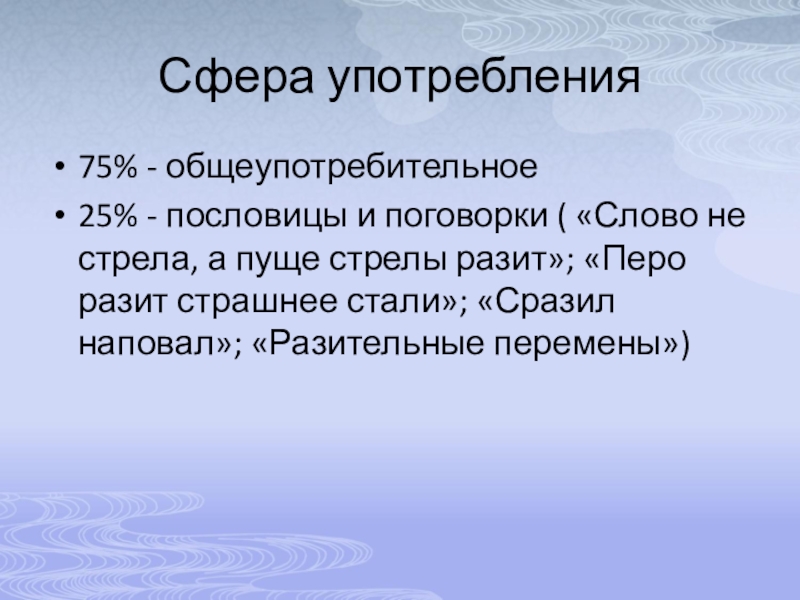 Сфера употребления

• 75% - общеупотребительное
• 25% - пословицы и поговорки ( «Слово не стрела, а пуще стрелы разит»; «Перо разит страшнее стали»; «Сразил наповал»; «Разительные перемены»)